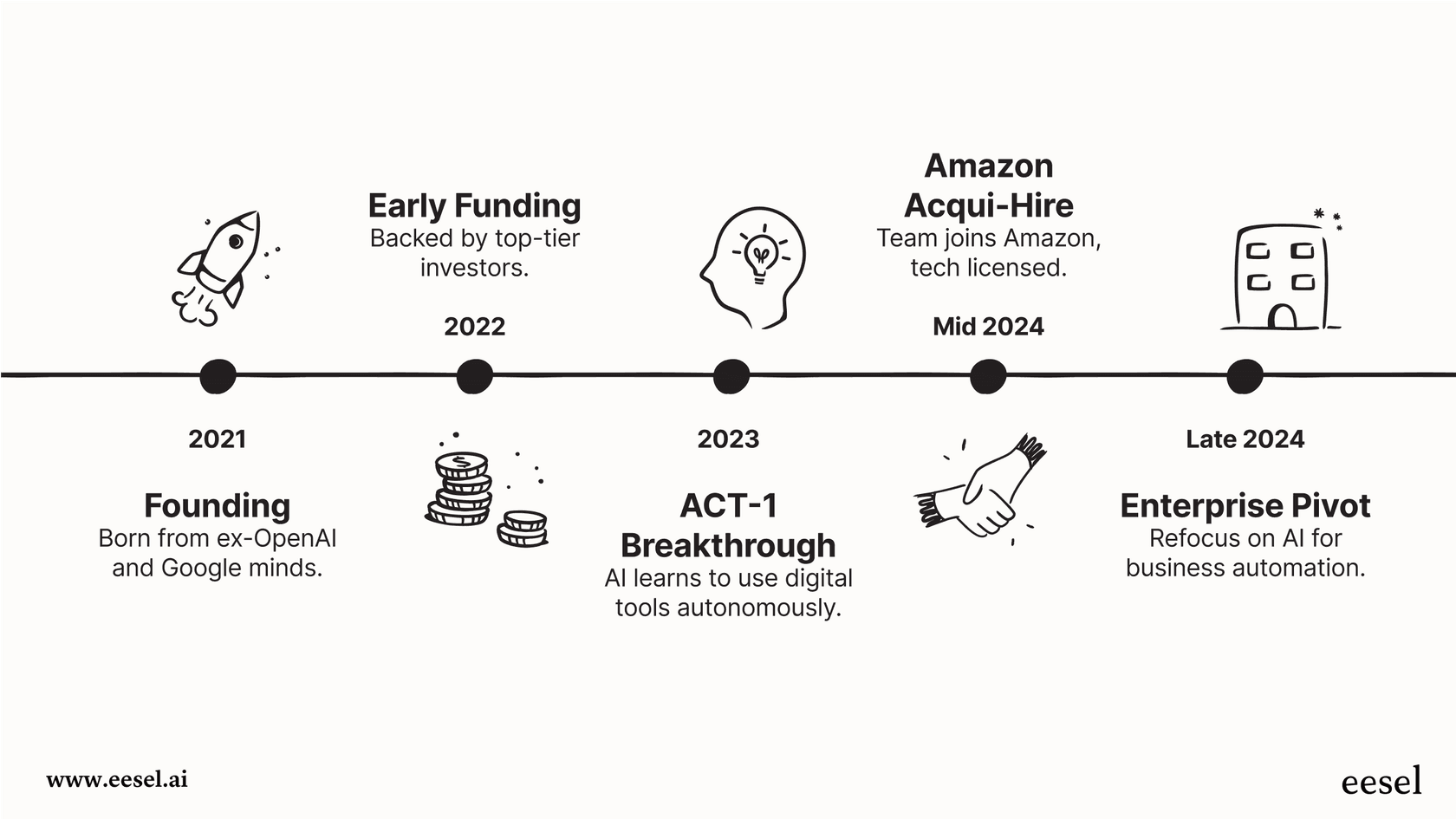 2021

Founding
Born from ex-OpenAI and Google minds.

Early Funding
Backed by top-tier investors.

2022

2023

ACT-1 Breakthrough
AI learns to use digital tools autonomously.

Amazon Acqui-Hire
Team joins Amazon, tech licensed.

Mid 2024

Late 2024

Enterprise Pivot
Refocus on AI for business automation.

www.eesel.ai

eesel